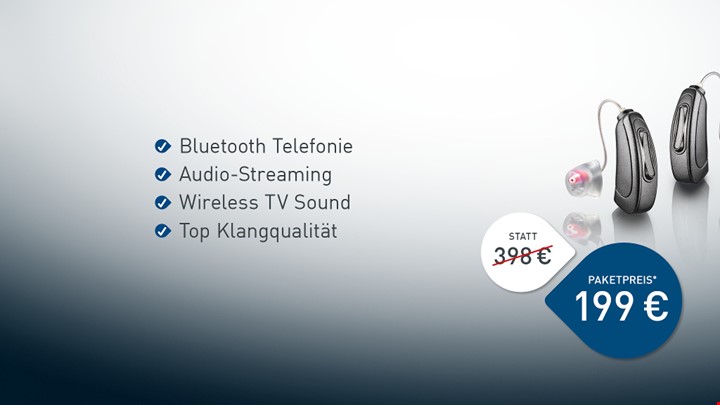 Bluetooth Telefonie
Audio-Streaming
Wireless TV Sound
Top Klangqualität

STATT
398 €

PAKETPREIS*
199 €